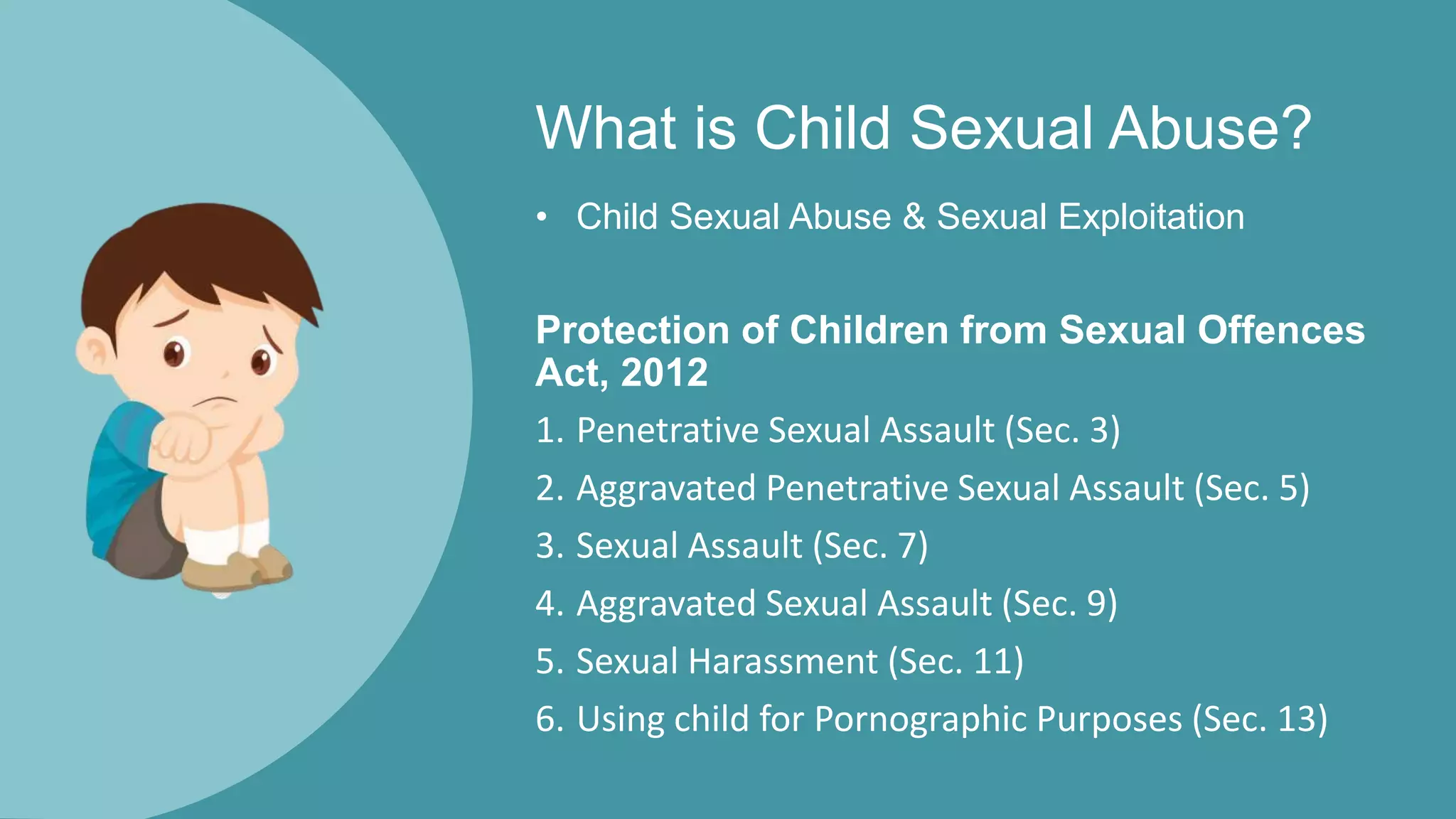 What is Child Sexual Abuse?

• Child Sexual Abuse & Sexual Exploitation

Protection of Children from Sexual Offences Act, 2012

1. Penetrative Sexual Assault (Sec. 3)
2. Aggravated Penetrative Sexual Assault (Sec. 5)
3. Sexual Assault (Sec. 7)
4. Aggravated Sexual Assault (Sec. 9)
5. Sexual Harassment (Sec. 11)
6. Using child for Pornographic Purposes (Sec. 13)